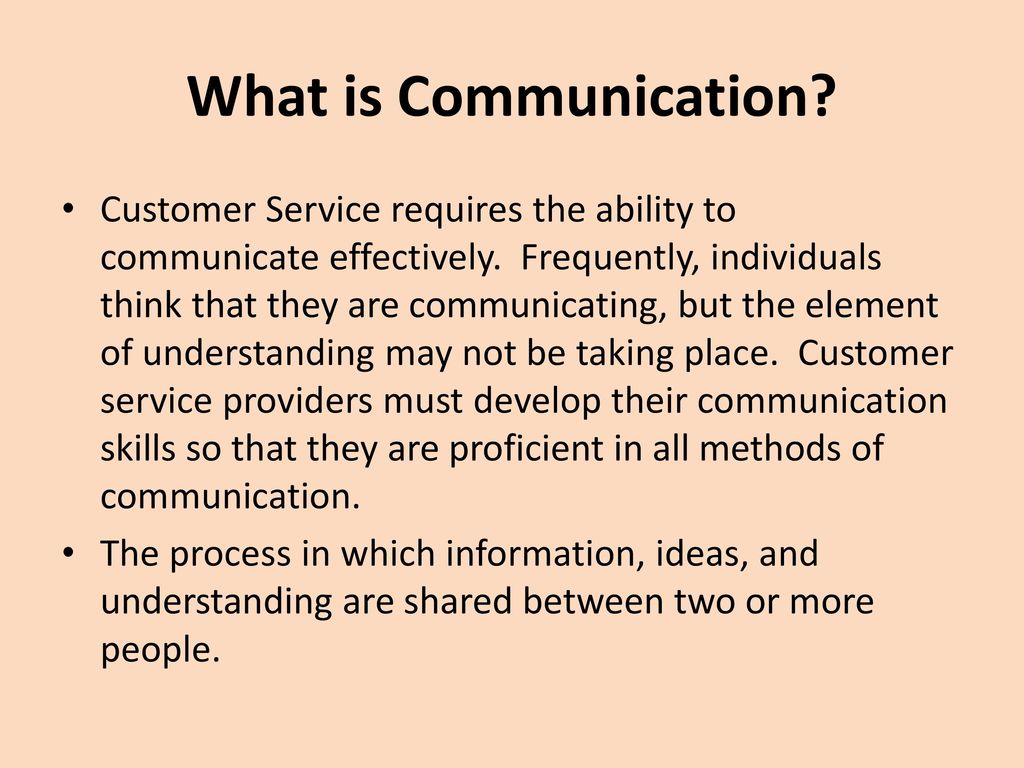 What is Communication?

• Customer Service requires the ability to communicate effectively. Frequently, individuals think that they are communicating, but the element of understanding may not be taking place. Customer service providers must develop their communication skills so that they are proficient in all methods of communication.

• The process in which information, ideas, and understanding are shared between two or more people.